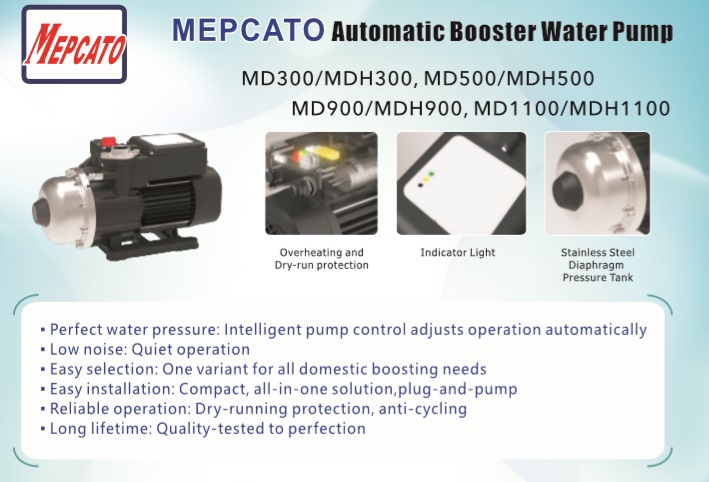 MEPCATO

MEPCATO Automatic Booster Water Pump

MD300/MDH300, MD500/MDH500
MD900/MDH900, MD1100/MDH1100

Overheating and Dry-run protection

Indicator Light

Stainless Steel Diaphragm Pressure Tank

▪ Perfect water pressure: Intelligent pump control adjusts operation automatically
▪ Low noise: Quiet operation
▪ Easy selection: One variant for all domestic boosting needs
▪ Easy installation: Compact, all-in-one solution,plug-and-pump
▪ Reliable operation: Dry-running protection, anti-cycling
▪ Long lifetime: Quality-tested to perfection